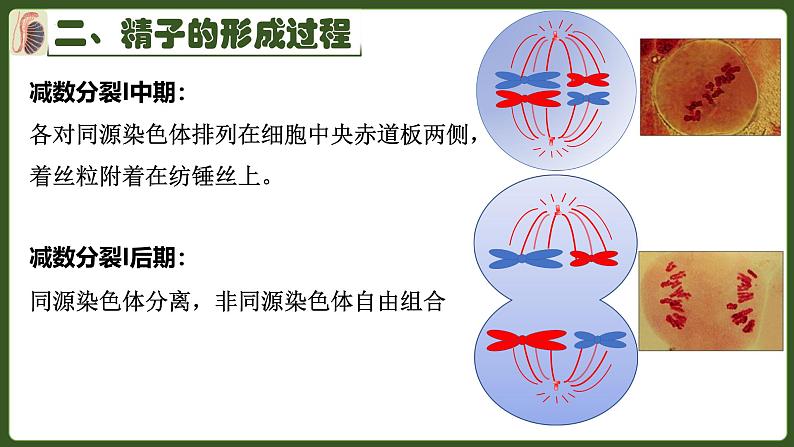 二、精子的形成过程

减数分裂I中期：

各对同源染色体排列在细胞中央赤道板两侧，着丝粒附着在纺锤丝上。

减数分裂I后期：

同源染色体分离，非同源染色体自由组合